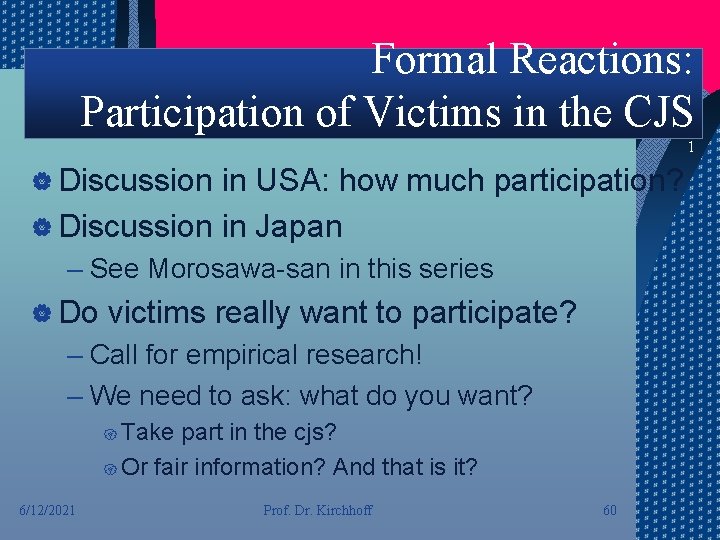 Formal Reactions: Participation of Victims in the CJS

1

Discussion in USA: how much participation?

Discussion in Japan

– See Morosawa-san in this series

Do victims really want to participate?

– Call for empirical research!

– We need to ask: what do you want?

Take part in the cjs?

Or fair information? And that is it?

6/12/2021

Prof. Dr. Kirchhoff

60